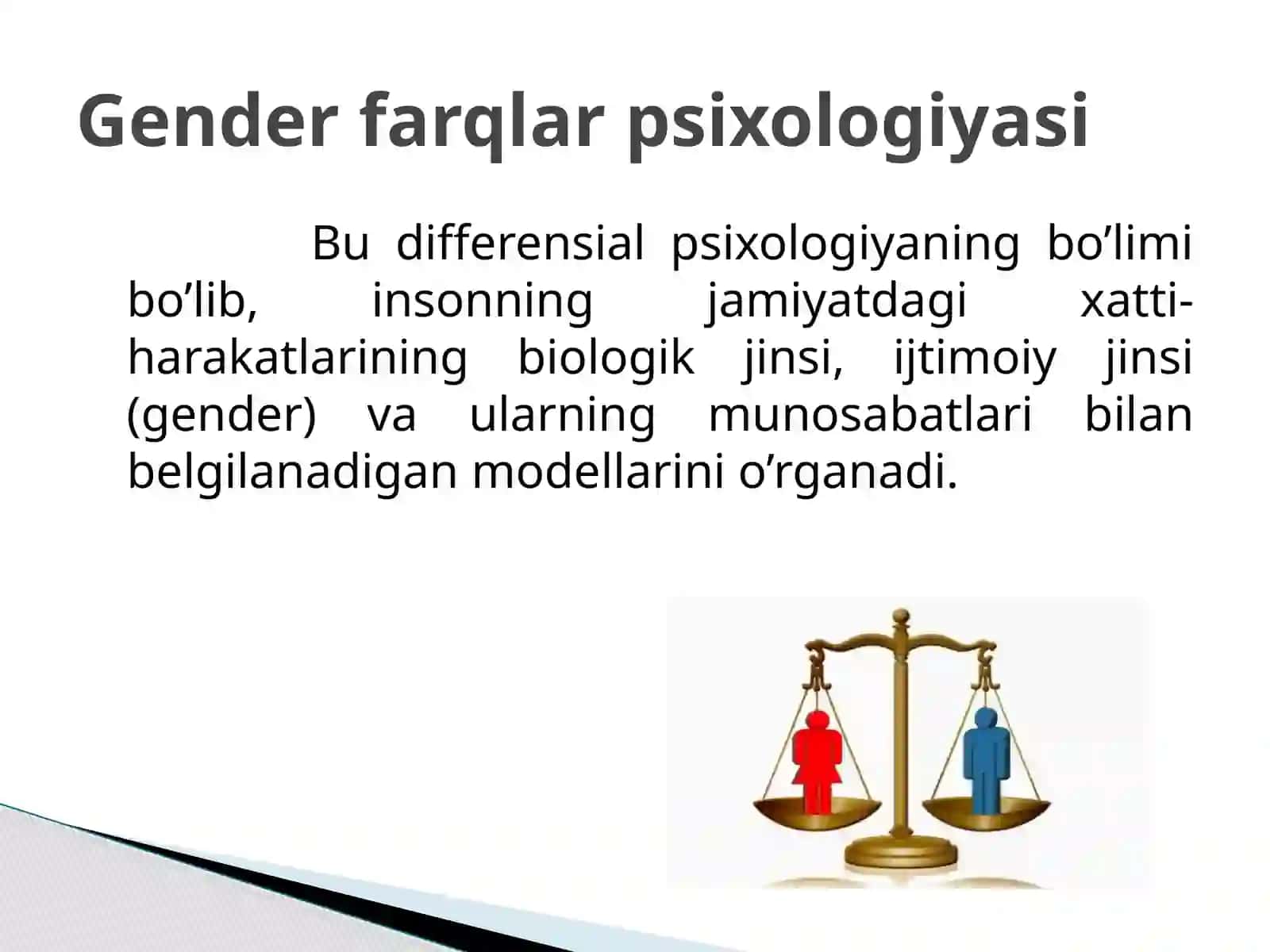 Gender farqlar psixologiyasi

Bu differensial psixologiyaning bo’limi bo’lib, insonning jamiyatdagi xatti-harakatlarining biologik jinsi, ijtimoiy jinsi (gender) va ularning munosabatlari bilan belgilanadigan modellarini o’rganadi.